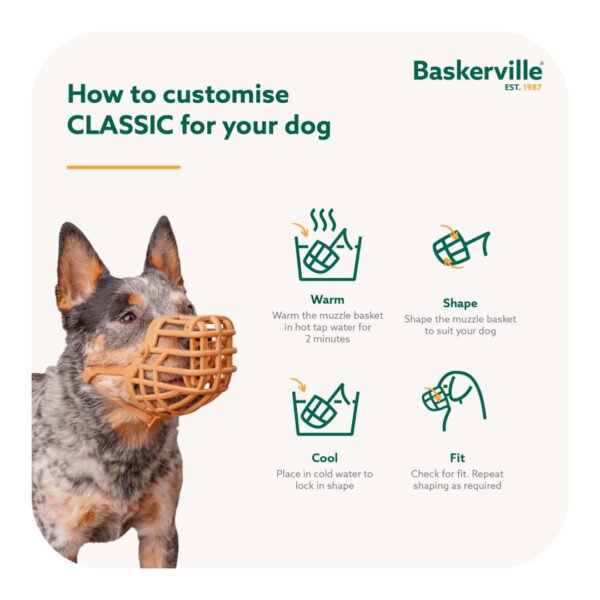 Baskerville®
EST. 1987

How to customise CLASSIC for your dog

Warm
Warm the muzzle basket in hot tap water for 2 minutes

Shape
Shape the muzzle basket to suit your dog

Cool
Place in cold water to lock in shape

Fit
Check for fit. Repeat shaping as required